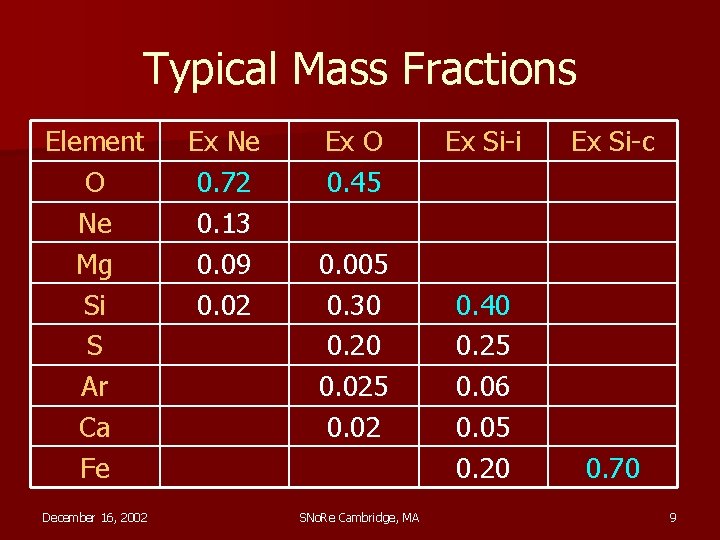 Typical Mass Fractions

| Element | Ex Ne | Ex O | Ex Si-i | Ex Si-c |
|---|---|---|---|---|
| O | 0.72 | 0.45 | | |
| Ne | 0.13 | | | |
| Mg | 0.09 | 0.005 | | |
| Si | 0.02 | 0.30 | 0.40 | |
| S | | 0.20 | 0.25 | |
| Ar | | 0.025 | 0.06 | |
| Ca | | 0.02 | 0.05 | |
| Fe | | | 0.20 | 0.70 |

December 16, 2002

SNoRe Cambridge, MA

9